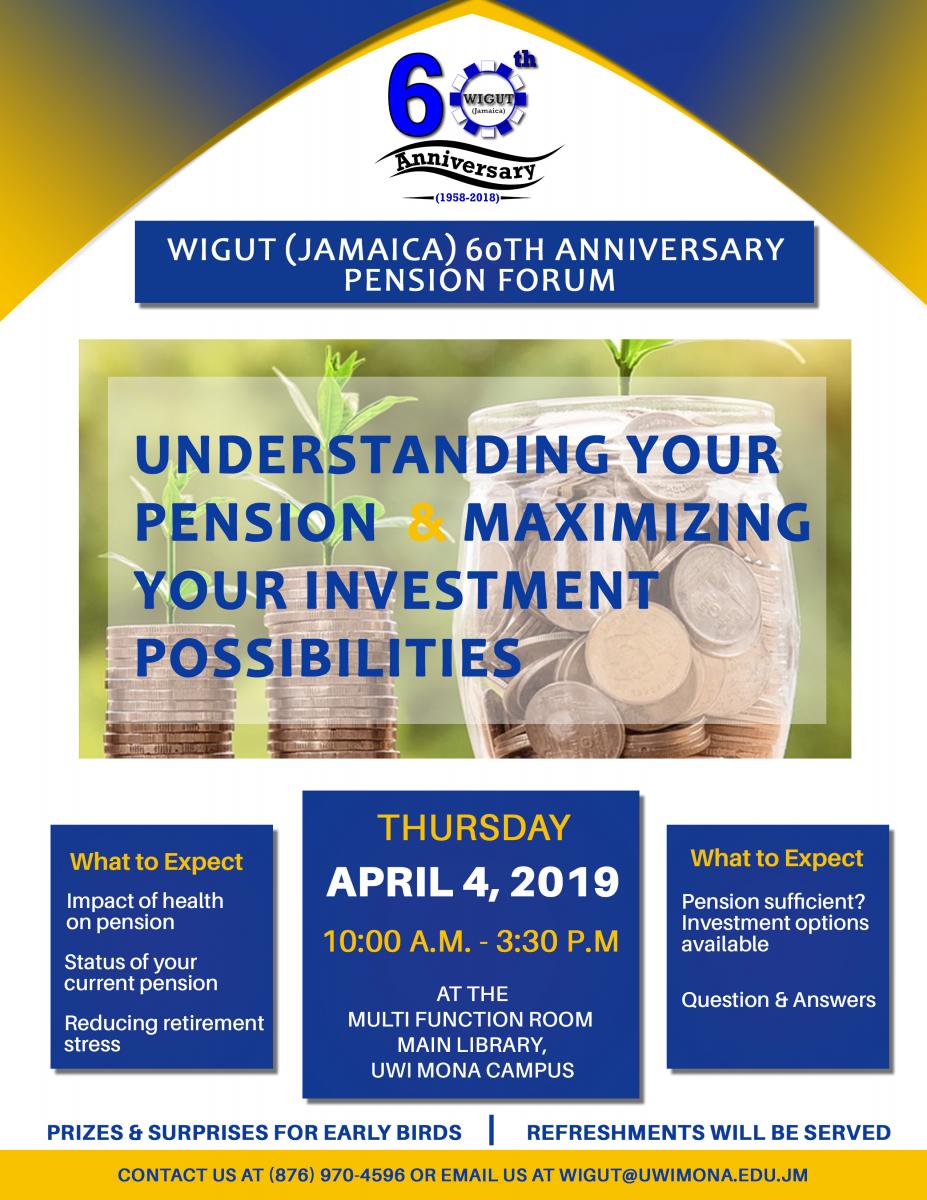 60th WIGUT (Jamaica) Anniversary (1958-2018)

WIGUT (JAMAICA) 60TH ANNIVERSARY PENSION FORUM

UNDERSTANDING YOUR PENSION & MAXIMIZING YOUR INVESTMENT POSSIBILITIES

What to Expect

Impact of health on pension

Status of your current pension

Reducing retirement stress

THURSDAY

APRIL 4, 2019

10:00 A.M. - 3:30 P.M

AT THE MULTI FUNCTION ROOM MAIN LIBRARY, UWI MONA CAMPUS

What to Expect

Pension sufficient? Investment options available

Question & Answers

PRIZES & SURPRISES FOR EARLY BIRDS | REFRESHMENTS WILL BE SERVED

CONTACT US AT (876) 970-4596 OR EMAIL US AT WIGUT@UWIMONA.EDU.JM